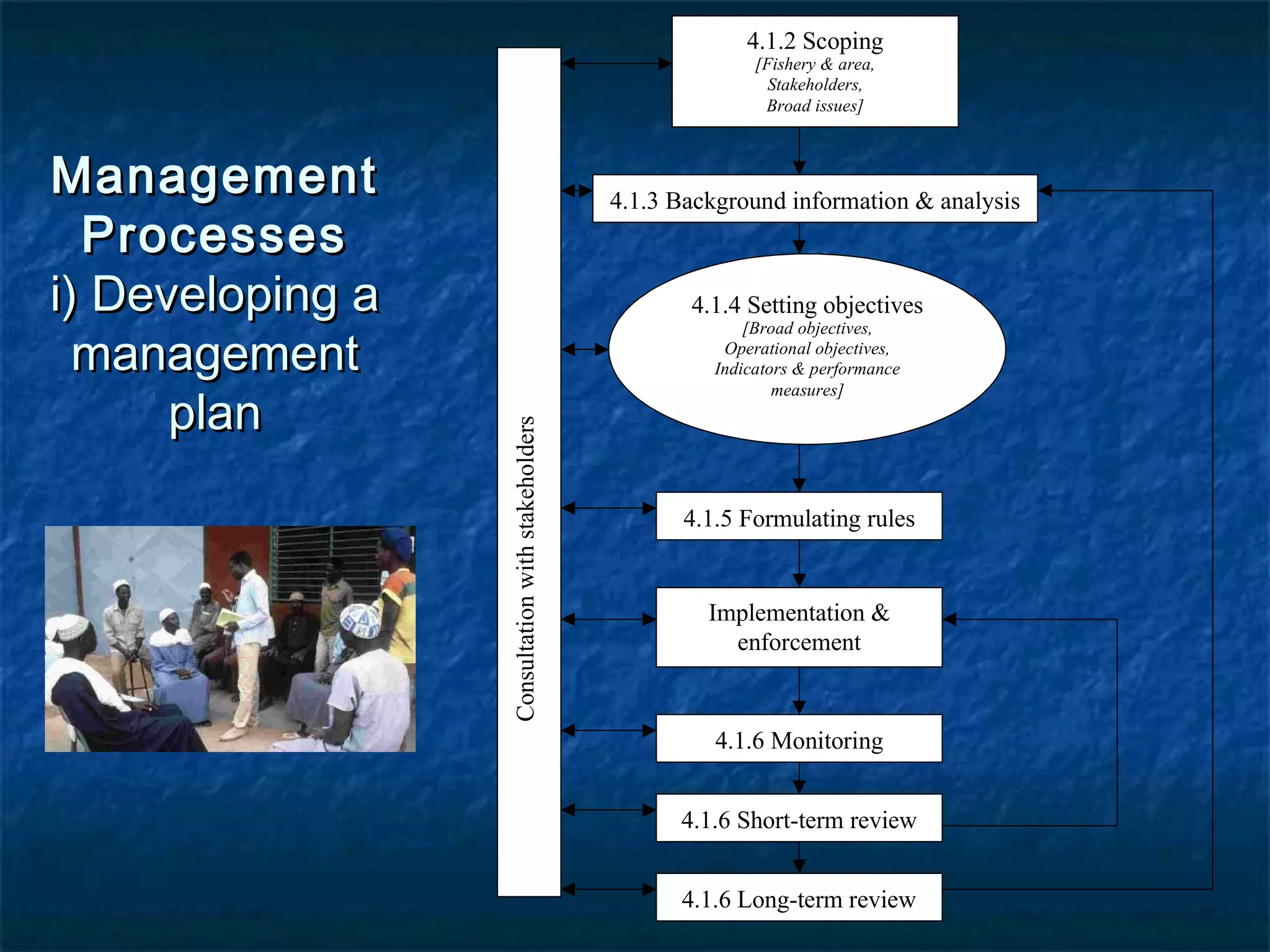 Management Processes
i) Developing a management plan

Consultation with stakeholders

4.1.2 Scoping
[Fishery & area, Stakeholders, Broad issues]

4.1.3 Background information & analysis

4.1.4 Setting objectives
[Broad objectives, Operational objectives, Indicators & performance measures]

4.1.5 Formulating rules

Implementation & enforcement

4.1.6 Monitoring

4.1.6 Short-term review

4.1.6 Long-term review